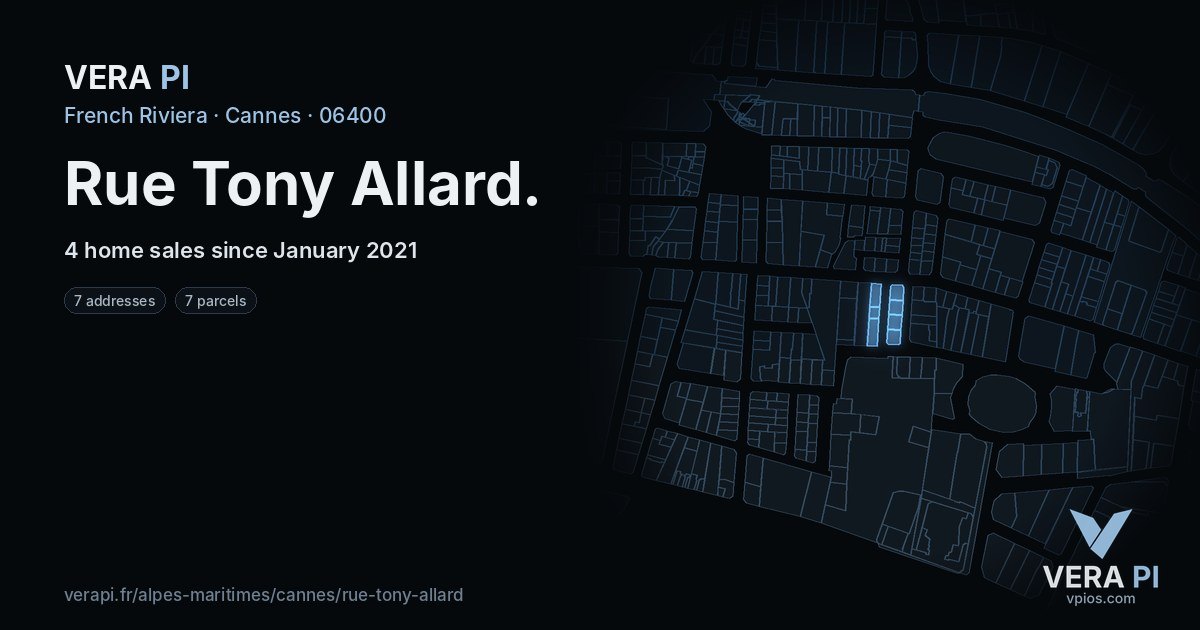 VERA PI

French Riviera · Cannes · 06400

Rue Tony Allard.

4 home sales since January 2021

7 addresses

7 parcels

verapi.fr/alpes-maritimes/cannes/rue-tony-allard

VERA PI
vpios.com